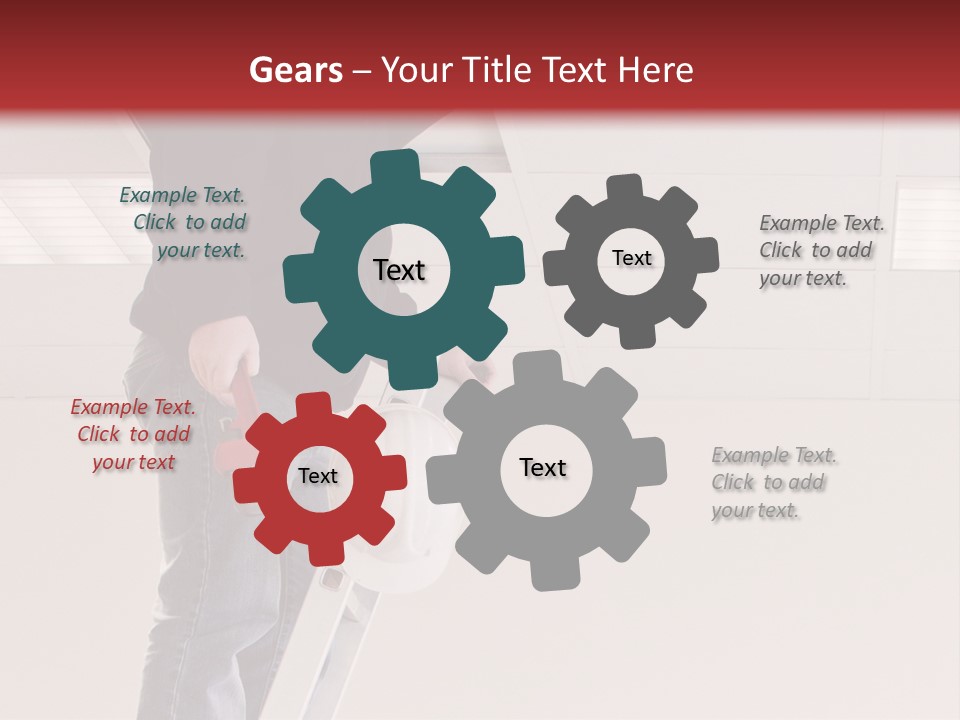 Gears – Your Title Text Here

Example Text. Click to add your text.

Text

Text

Example Text. Click to add your text.

Example Text. Click to add your text

Text

Text

Example Text. Click to add your text.